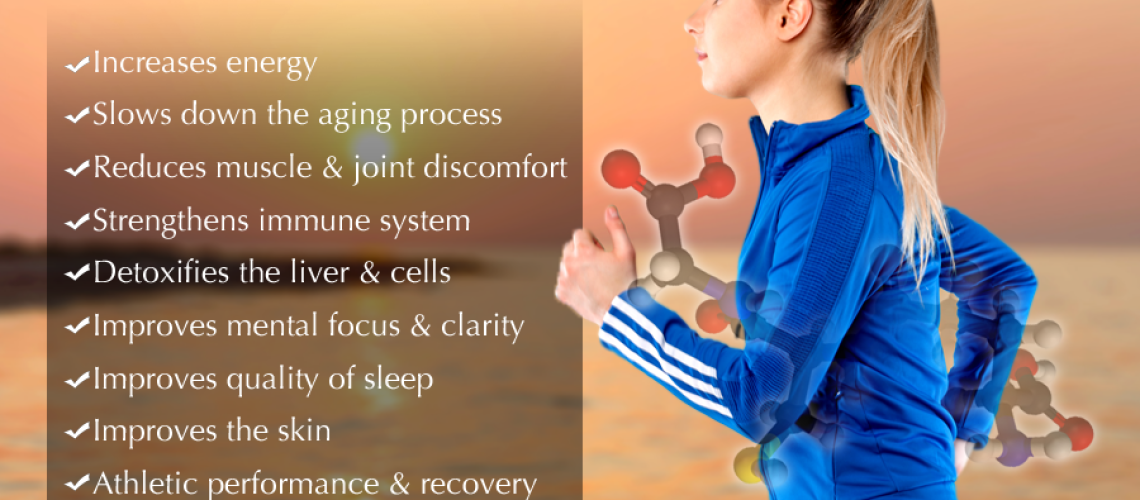 ✔Increases energy
✔Slows down the aging process
✔Reduces muscle & joint discomfort
✔Strengthens immune system
✔Detoxifies the liver & cells
✔Improves mental focus & clarity
✔Improves quality of sleep
✔Improves the skin
✔Athletic performance & recovery